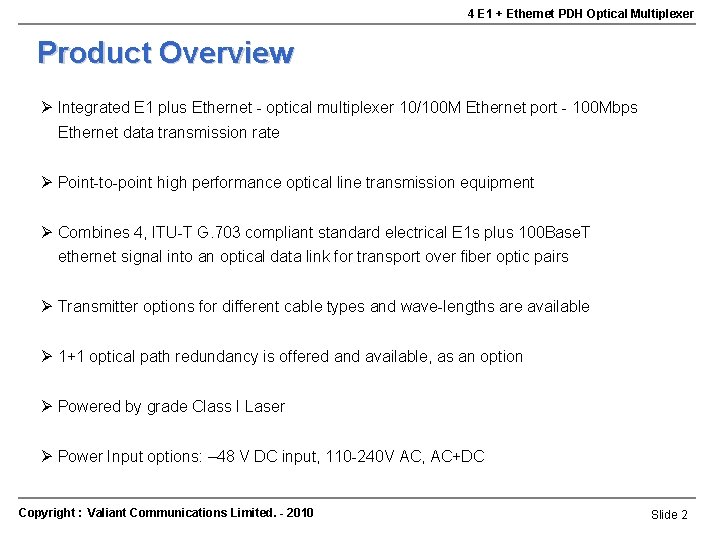 4 E1 + Ethernet PDH Optical Multiplexer

Product Overview

➢ Integrated E1 plus Ethernet - optical multiplexer 10/100M Ethernet port - 100Mbps Ethernet data transmission rate

➢ Point-to-point high performance optical line transmission equipment

➢ Combines 4, ITU-T G.703 compliant standard electrical E1s plus 100BaseT ethernet signal into an optical data link for transport over fiber optic pairs

➢ Transmitter options for different cable types and wave-lengths are available

➢ 1+1 optical path redundancy is offered and available, as an option

➢ Powered by grade Class I Laser

➢ Power Input options: –48 V DC input, 110-240V AC, AC+DC

Copyright : Valiant Communications Limited. - 2010

Slide 2